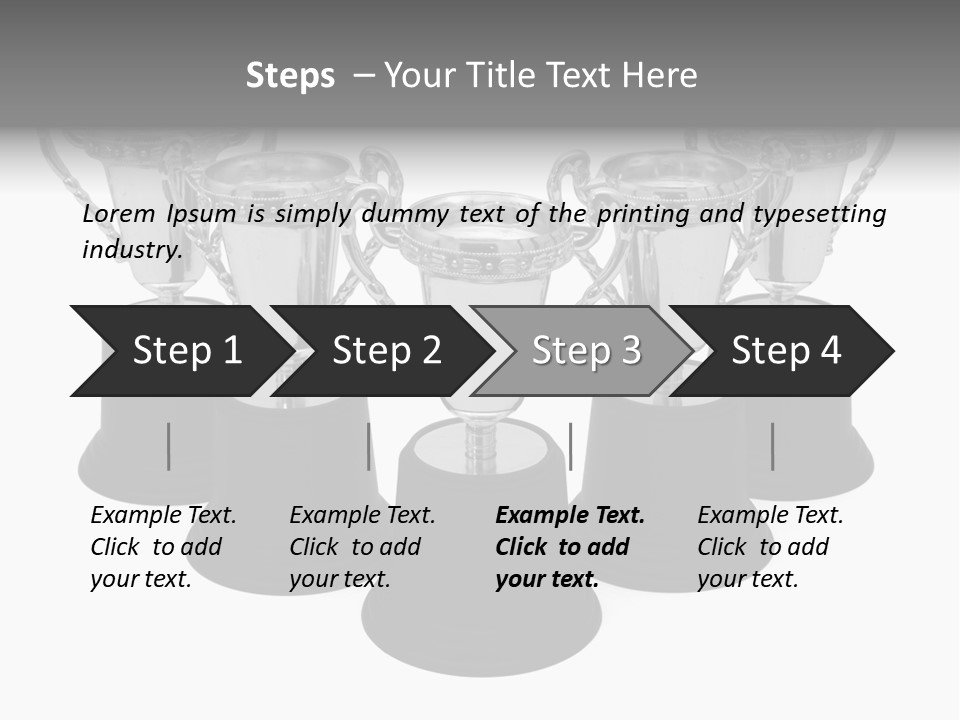 Steps – Your Title Text Here

Lorem Ipsum is simply dummy text of the printing and typesetting industry.

Step 1

Step 2

Step 3

Step 4

Example Text. Click to add your text.

Example Text. Click to add your text.

Example Text. Click to add your text.

Example Text. Click to add your text.